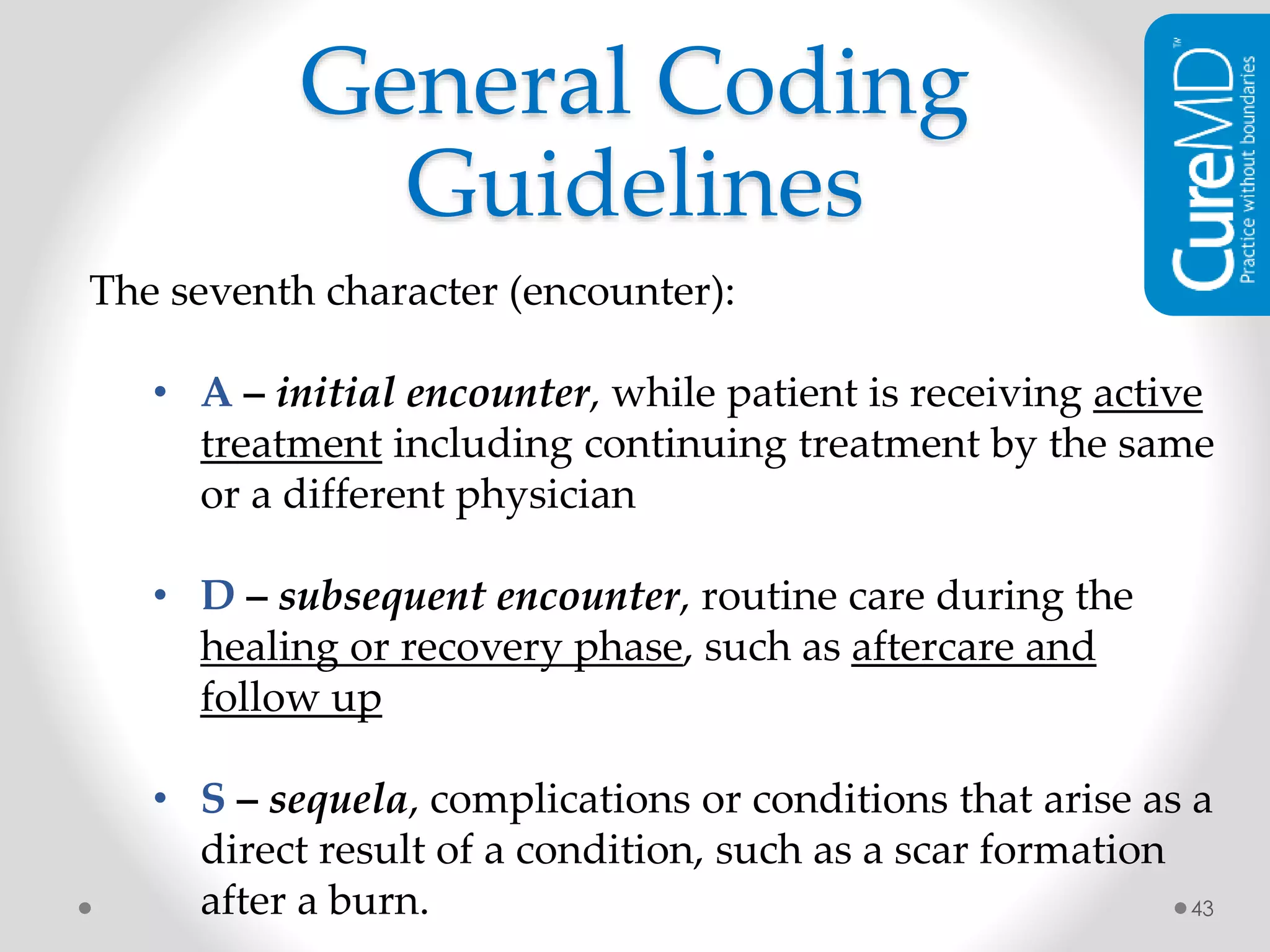 General Coding Guidelines

CureMD™
Practice without boundaries

The seventh character (encounter):

• A – initial encounter, while patient is receiving active treatment including continuing treatment by the same or a different physician

• D – subsequent encounter, routine care during the healing or recovery phase, such as aftercare and follow up

• S – sequela, complications or conditions that arise as a direct result of a condition, such as a scar formation after a burn.

43